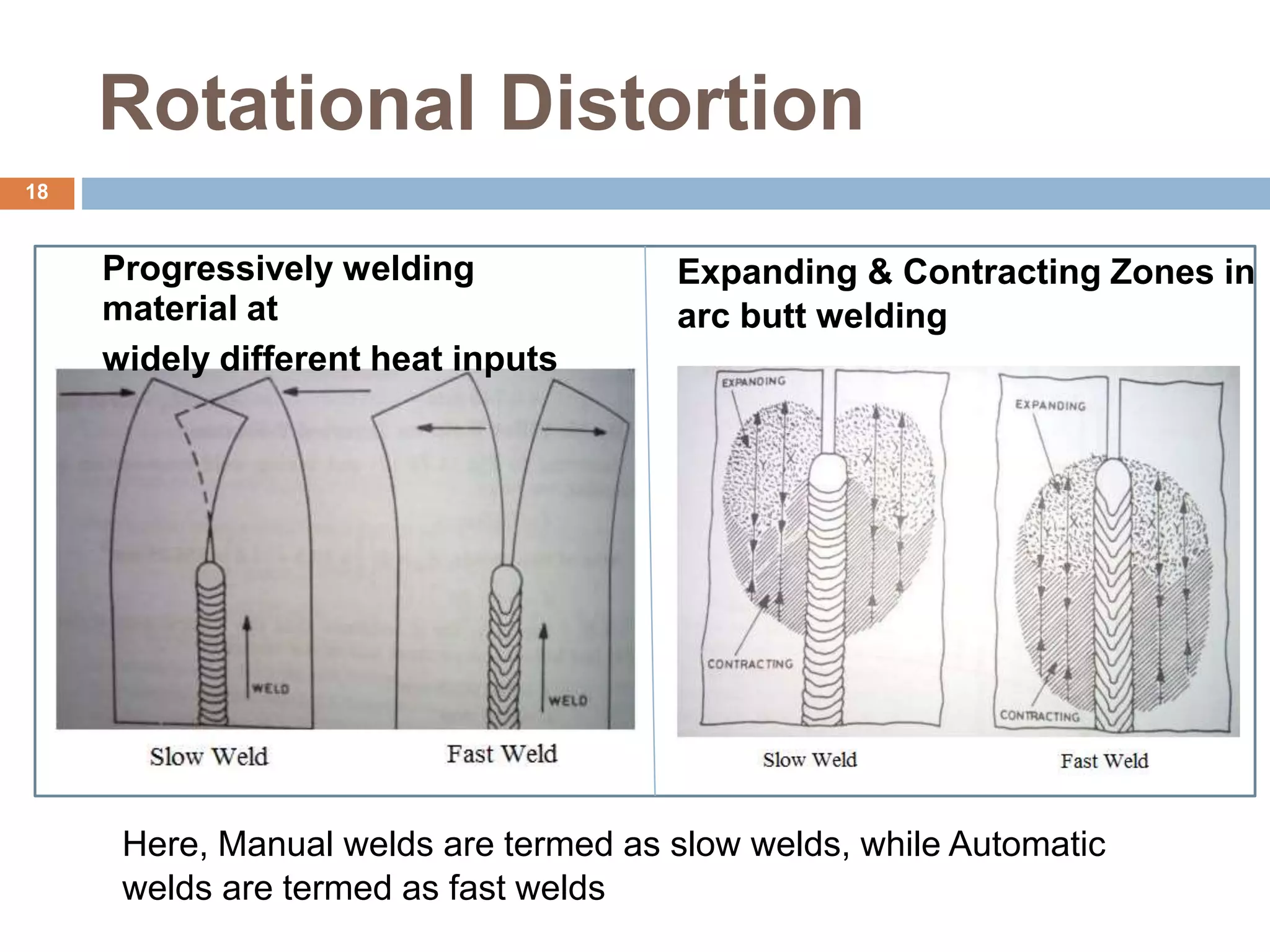 Rotational Distortion

18

Progressively welding material at
widely different heat inputs

WELD

WELD

Slow Weld

Fast Weld

Expanding & Contracting Zones in arc butt welding

EXPANDING

X

Y

X

Y

CONTRACTING

EXPANDING

Y

X

X

Y

CONTRACTING

Slow Weld

Fast Weld

Here, Manual welds are termed as slow welds, while Automatic welds are termed as fast welds